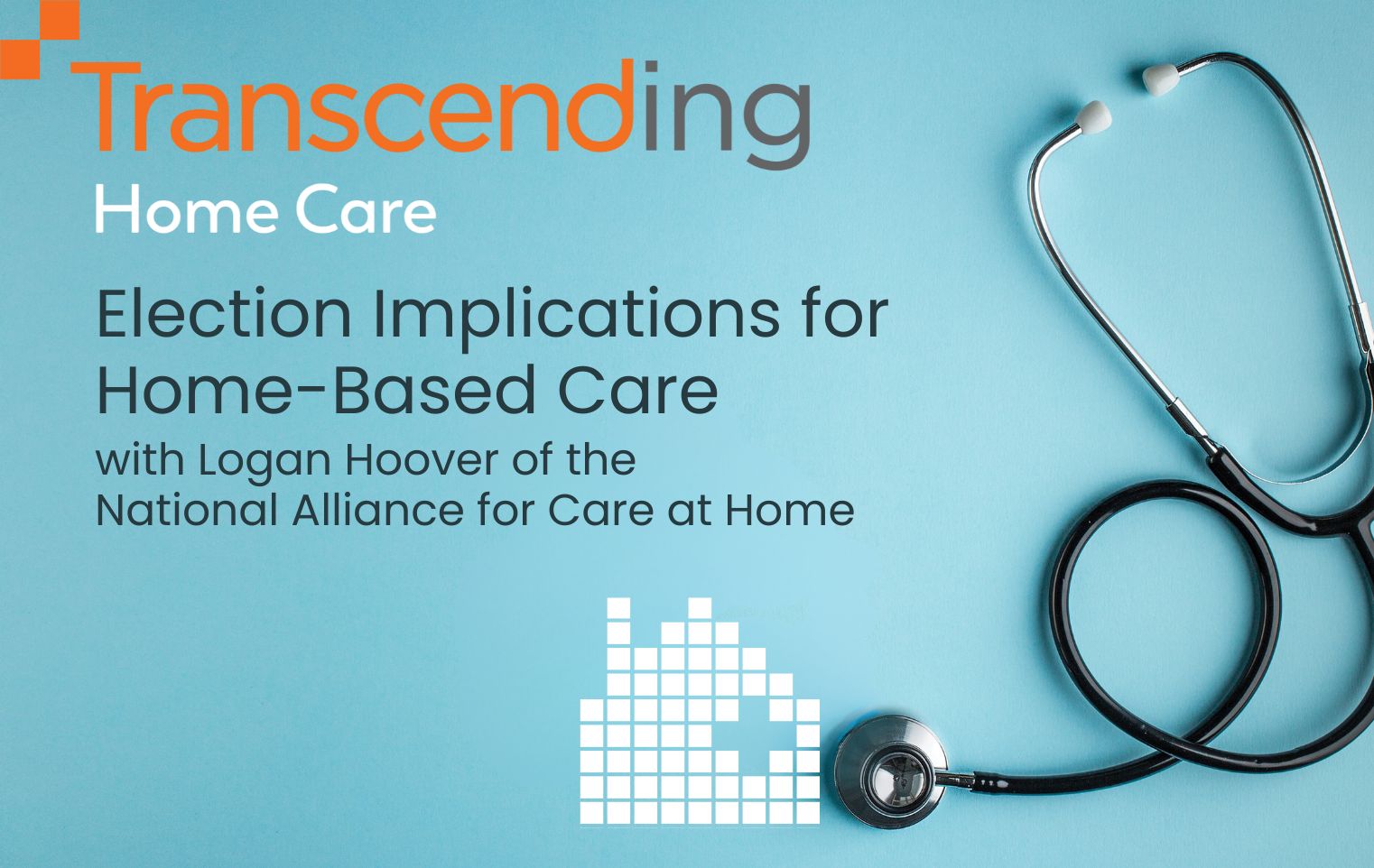 Transcending
Home Care

Election Implications for Home-Based Care
with Logan Hoover of the National Alliance for Care at Home